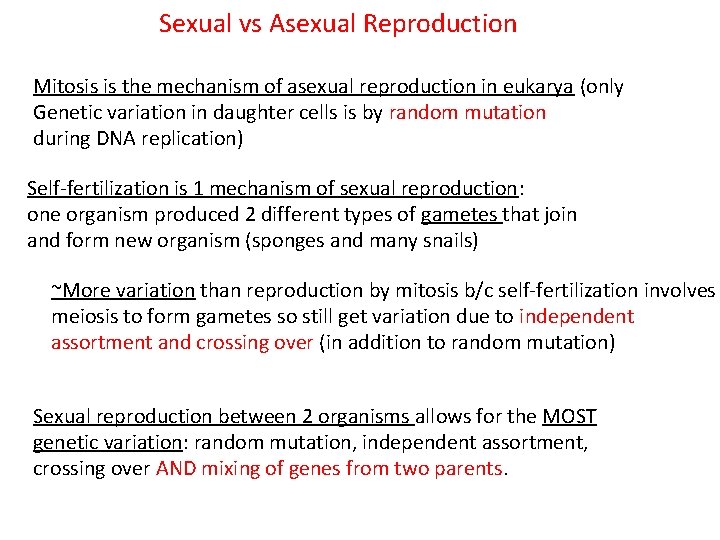 Sexual vs Asexual Reproduction

Mitosis is the mechanism of asexual reproduction in eukarya (only Genetic variation in daughter cells is by random mutation during DNA replication)

Self-fertilization is 1 mechanism of sexual reproduction: one organism produced 2 different types of gametes that join and form new organism (sponges and many snails)

~More variation than reproduction by mitosis b/c self-fertilization involves meiosis to form gametes so still get variation due to independent assortment and crossing over (in addition to random mutation)

Sexual reproduction between 2 organisms allows for the MOST genetic variation: random mutation, independent assortment, crossing over AND mixing of genes from two parents.